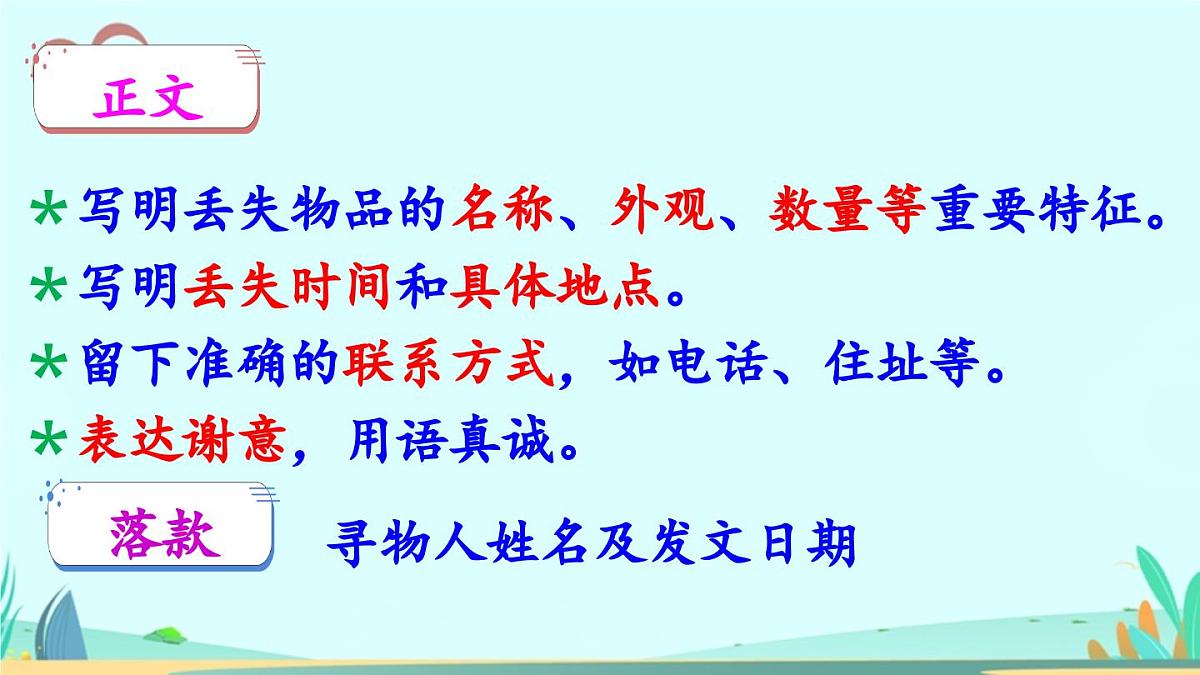 正文

*写明丢失物品的名称、外观、数量等重要特征。
*写明丢失时间和具体地点。
*留下准确的联系方式，如电话、住址等。
*表达谢意，用语真诚。

落款 寻物人姓名及发文日期